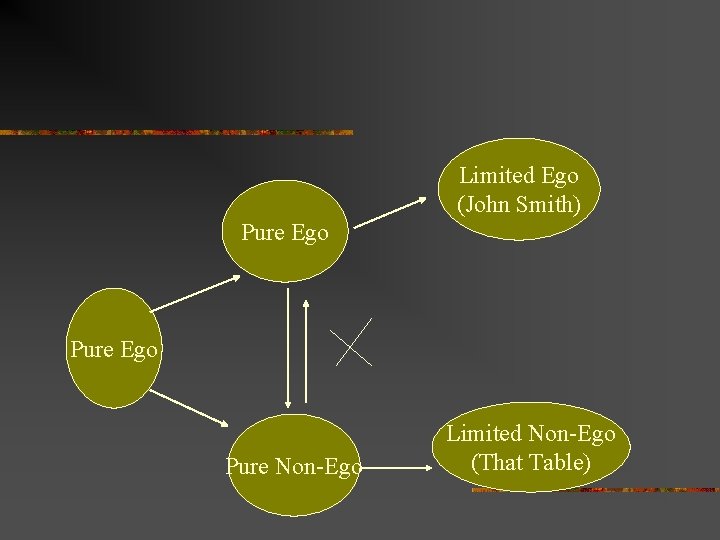 Limited Ego
(John Smith)

Pure Ego

Pure Ego

Pure Non-Ego

Limited Non-Ego
(That Table)